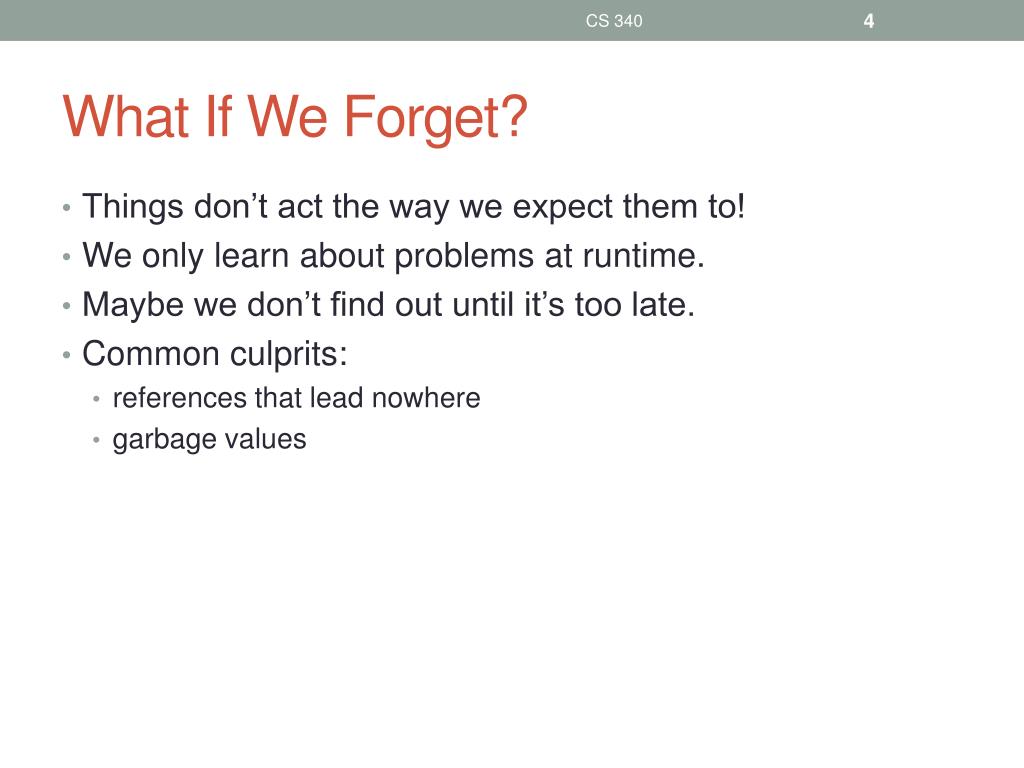 CS 340

4

What If We Forget?

• Things don’t act the way we expect them to!
• We only learn about problems at runtime.
• Maybe we don’t find out until it’s too late.
• Common culprits:
  • references that lead nowhere
  • garbage values